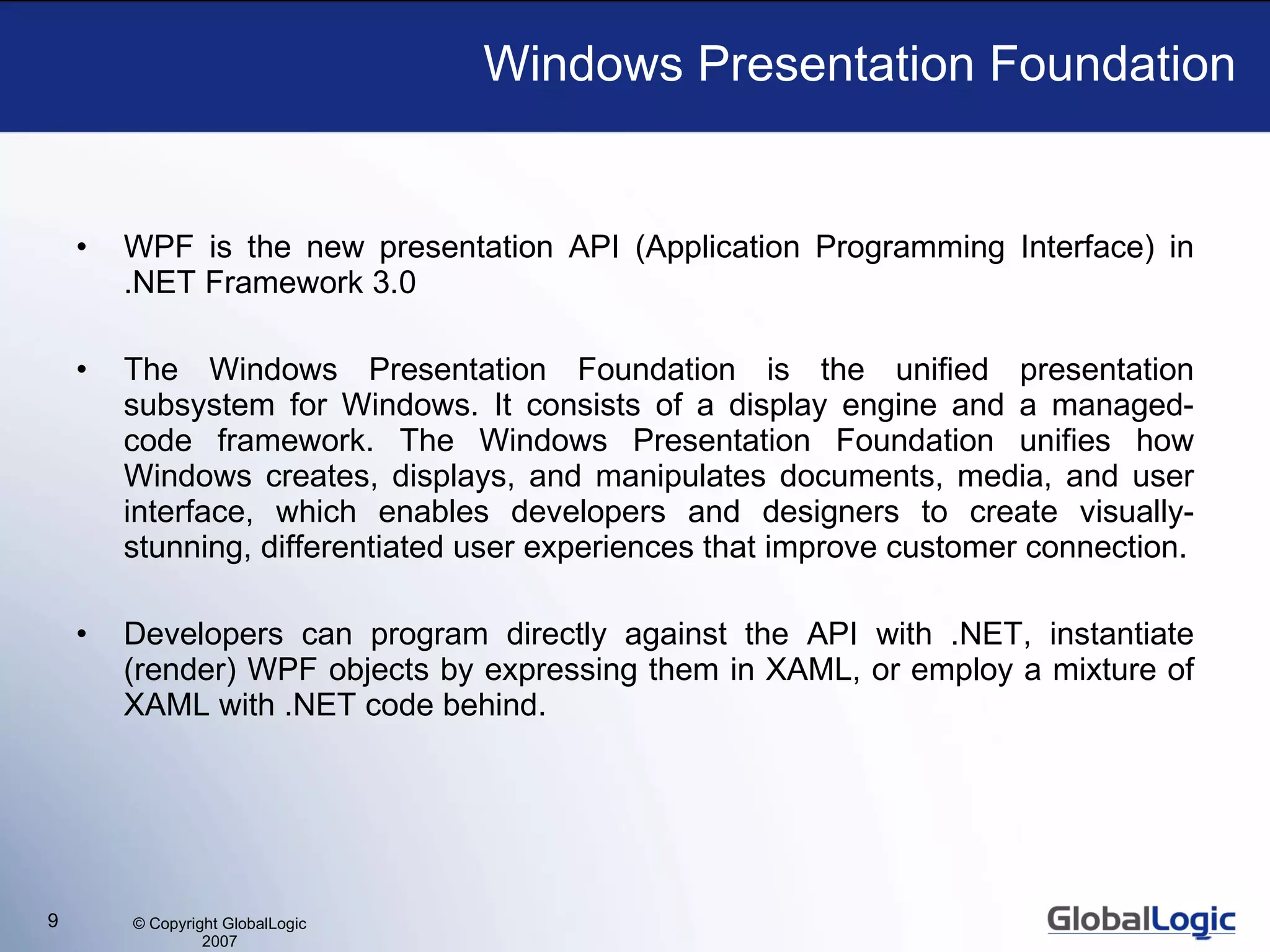 Windows Presentation Foundation

• WPF is the new presentation API (Application Programming Interface) in .NET Framework 3.0

• The Windows Presentation Foundation is the unified presentation subsystem for Windows. It consists of a display engine and a managed-code framework. The Windows Presentation Foundation unifies how Windows creates, displays, and manipulates documents, media, and user interface, which enables developers and designers to create visually-stunning, differentiated user experiences that improve customer connection.

• Developers can program directly against the API with .NET, instantiate (render) WPF objects by expressing them in XAML, or employ a mixture of XAML with .NET code behind.

9

© Copyright GlobalLogic 2007

GlobalLogic